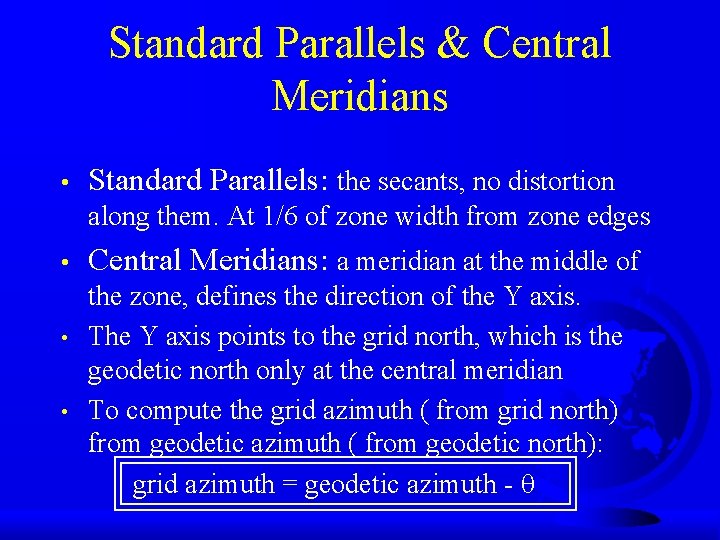 Standard Parallels & Central Meridians

• Standard Parallels: the secants, no distortion along them. At 1/6 of zone width from zone edges

• Central Meridians: a meridian at the middle of the zone, defines the direction of the Y axis.

• The Y axis points to the grid north, which is the geodetic north only at the central meridian

• To compute the grid azimuth ( from grid north) from geodetic azimuth ( from geodetic north):

grid azimuth = geodetic azimuth - $\theta$